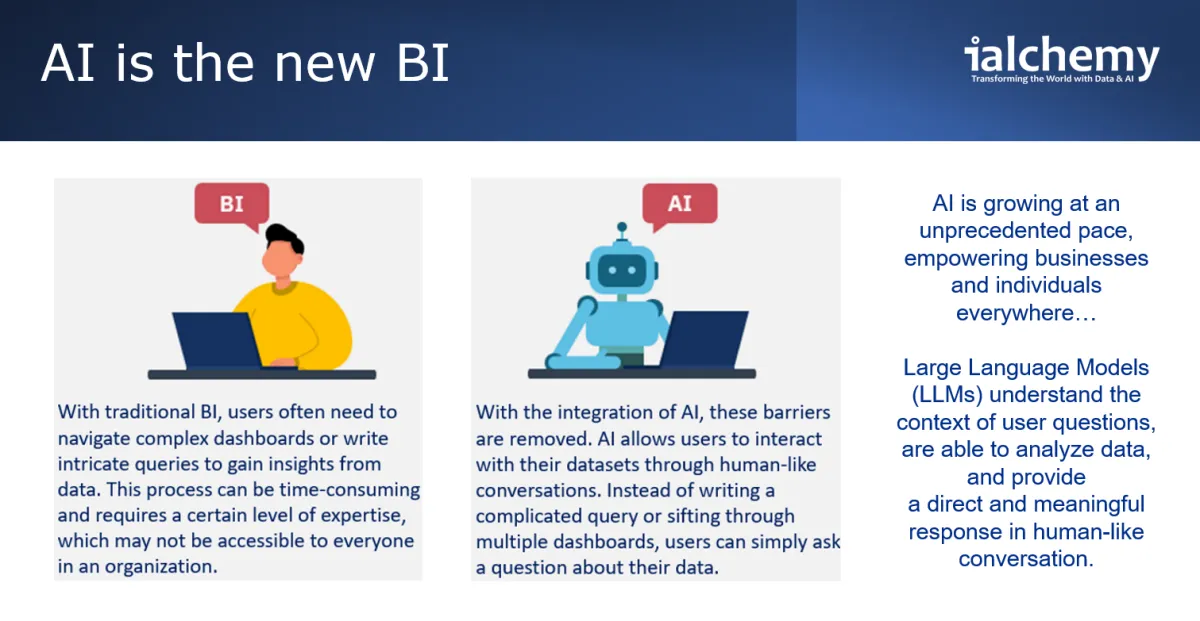 AI is the new BI

ialchemy
Transforming the World with Data & AI

BI

With traditional BI, users often need to navigate complex dashboards or write intricate queries to gain insights from data. This process can be time-consuming and requires a certain level of expertise, which may not be accessible to everyone in an organization.

AI

With the integration of AI, these barriers are removed. AI allows users to interact with their datasets through human-like conversations. Instead of writing a complicated query or sifting through multiple dashboards, users can simply ask a question about their data.

AI is growing at an unprecedented pace, empowering businesses and individuals everywhere…

Large Language Models (LLMs) understand the context of user questions, are able to analyze data, and provide a direct and meaningful response in human-like conversation.